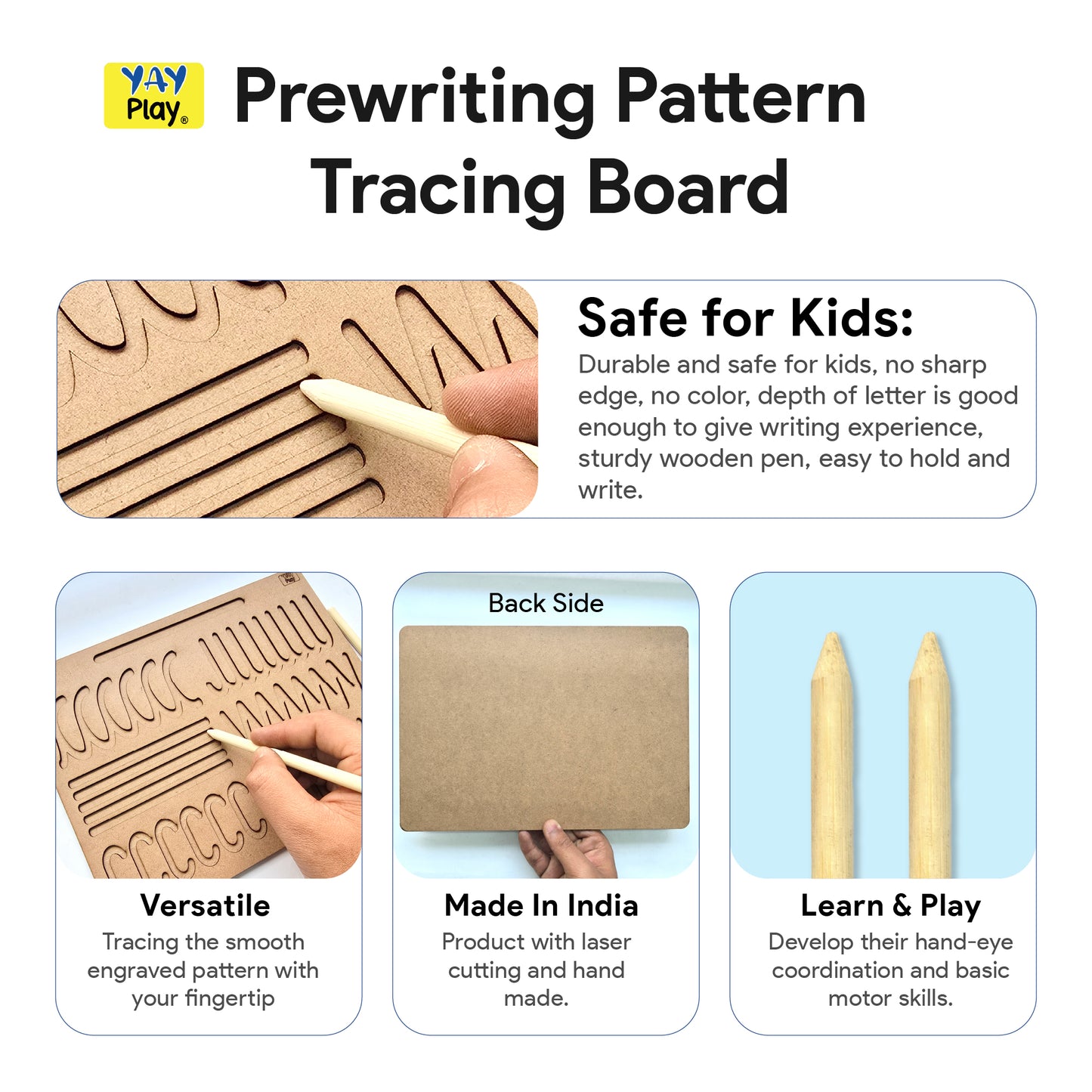 YAY Play®

Prewriting Pattern Tracing Board

Safe for Kids:
Durable and safe for kids, no sharp edge, no color, depth of letter is good enough to give writing experience, sturdy wooden pen, easy to hold and write.

Versatile
Tracing the smooth engraved pattern with your fingertip

Back Side

Made In India
Product with laser cutting and hand made.

Learn & Play
Develop their hand-eye coordination and basic motor skills.